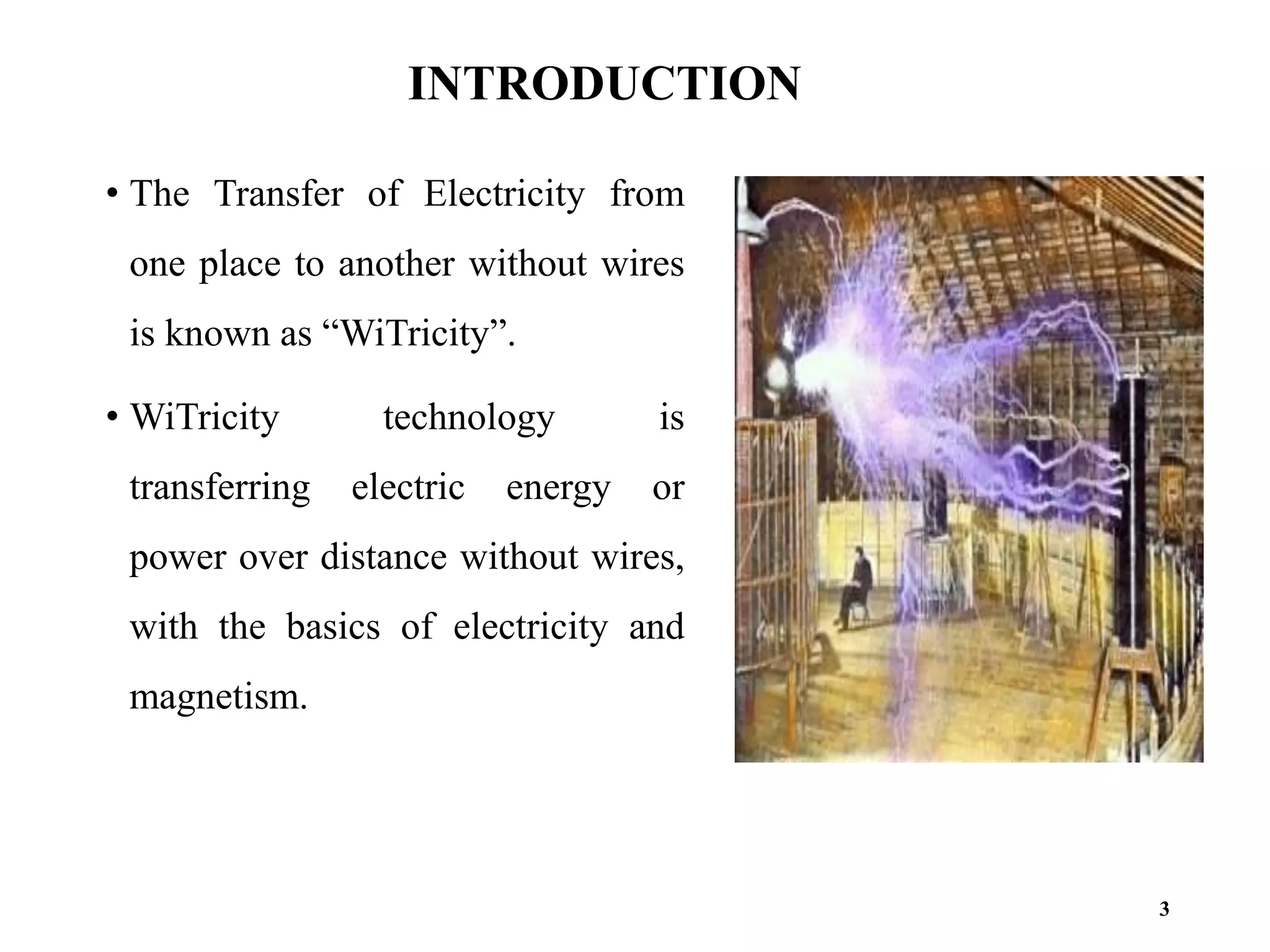 INTRODUCTION

• The Transfer of Electricity from one place to another without wires is known as “WiTricity”.

• WiTricity technology is transferring electric energy or power over distance without wires, with the basics of electricity and magnetism.

3